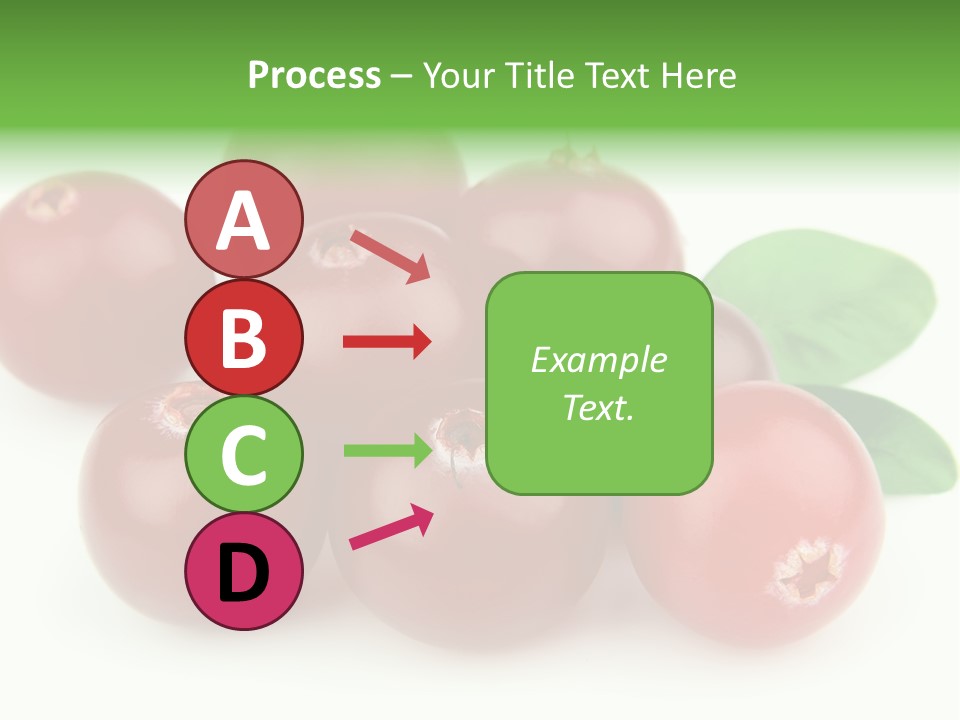 Process – Your Title Text Here

A

B

C

D

Example Text.